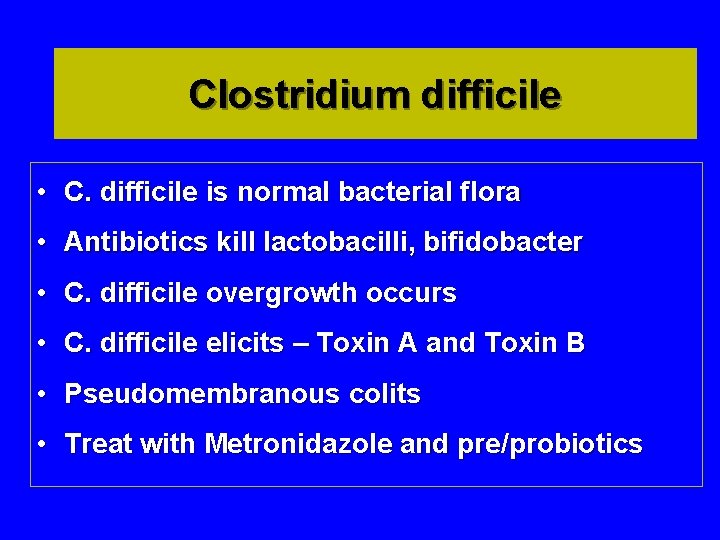 Clostridium difficile

• C. difficile is normal bacterial flora
• Antibiotics kill lactobacilli, bifidobacter
• C. difficile overgrowth occurs
• C. difficile elicits – Toxin A and Toxin B
• Pseudomembranous colits
• Treat with Metronidazole and pre/probiotics